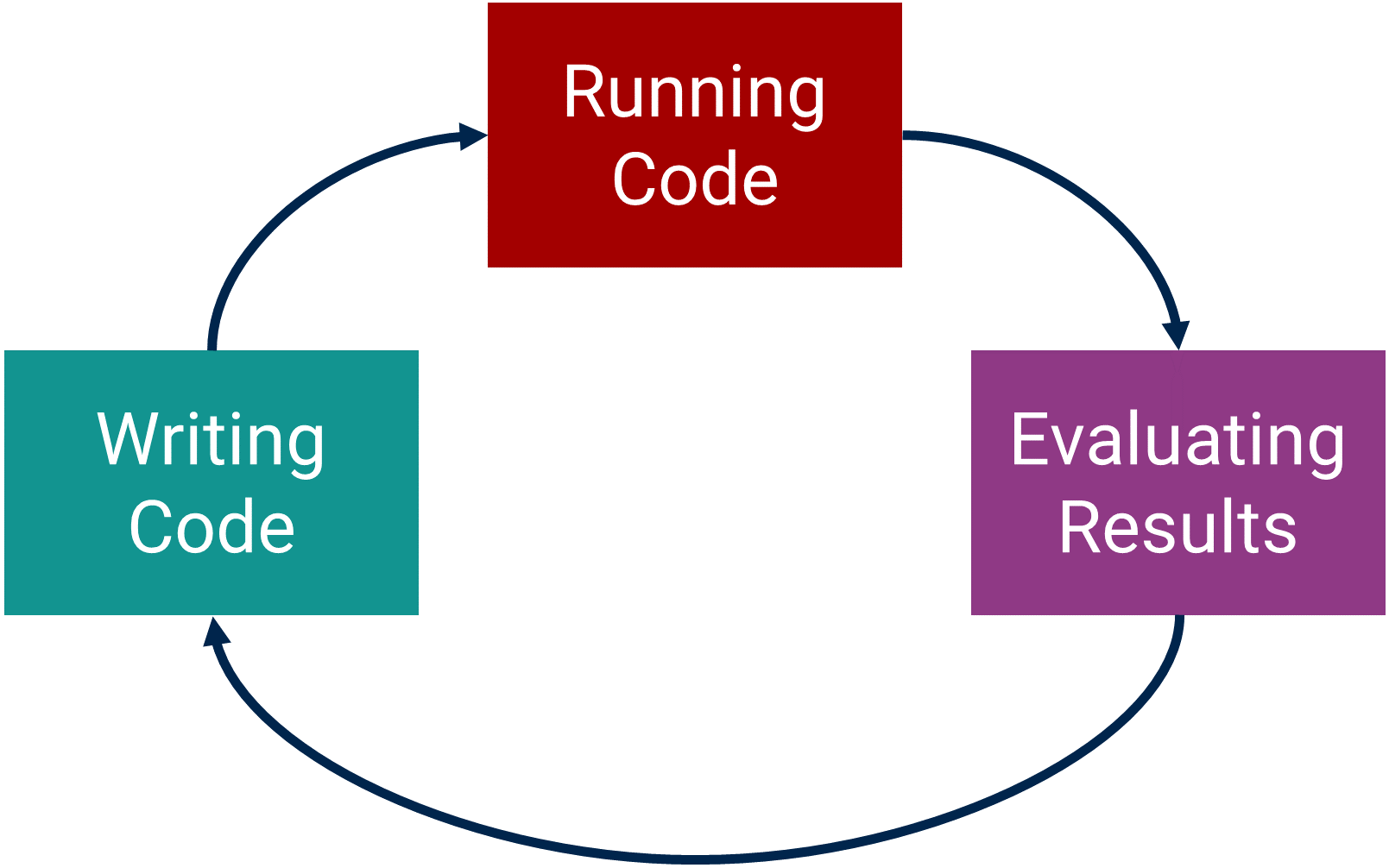 Running Code

Writing Code

Evaluating Results